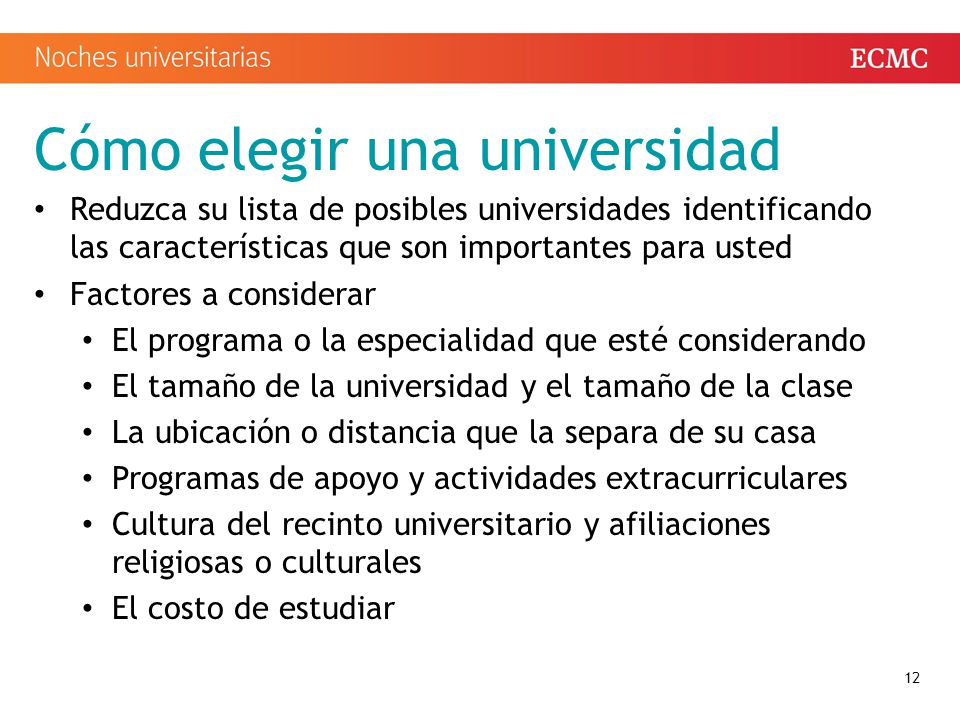 Noches universitarias
ECMC

Cómo elegir una universidad

• Reduzca su lista de posibles universidades identificando las características que son importantes para usted
• Factores a considerar
  • El programa o la especialidad que esté considerando
  • El tamaño de la universidad y el tamaño de la clase
  • La ubicación o distancia que la separa de su casa
  • Programas de apoyo y actividades extracurriculares
  • Cultura del recinto universitario y afiliaciones religiosas o culturales
  • El costo de estudiar

12